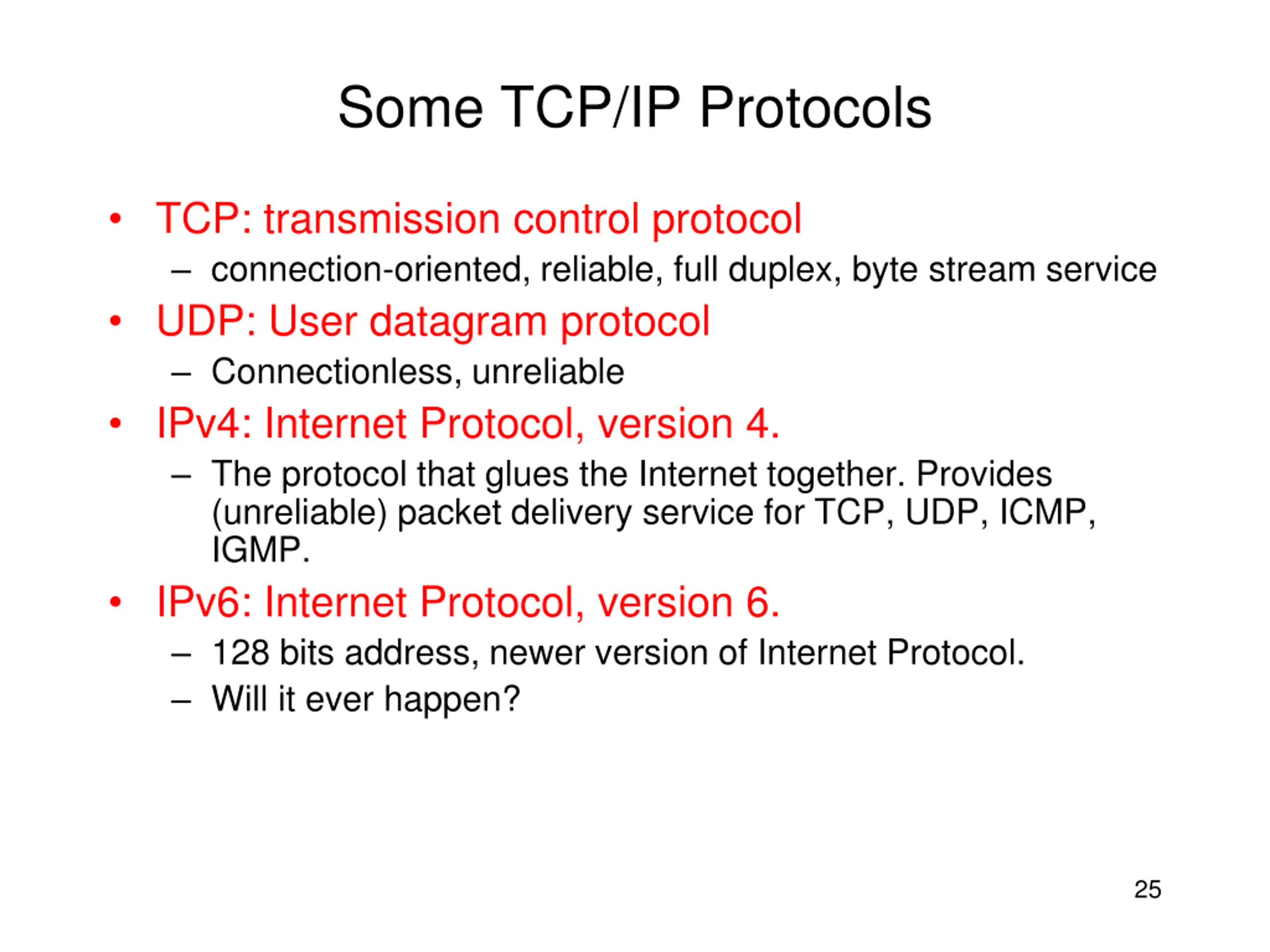 Some TCP/IP Protocols

• TCP: transmission control protocol
  – connection-oriented, reliable, full duplex, byte stream service
• UDP: User datagram protocol
  – Connectionless, unreliable
• IPv4: Internet Protocol, version 4.
  – The protocol that glues the Internet together. Provides (unreliable) packet delivery service for TCP, UDP, ICMP, IGMP.
• IPv6: Internet Protocol, version 6.
  – 128 bits address, newer version of Internet Protocol.
  – Will it ever happen?

25